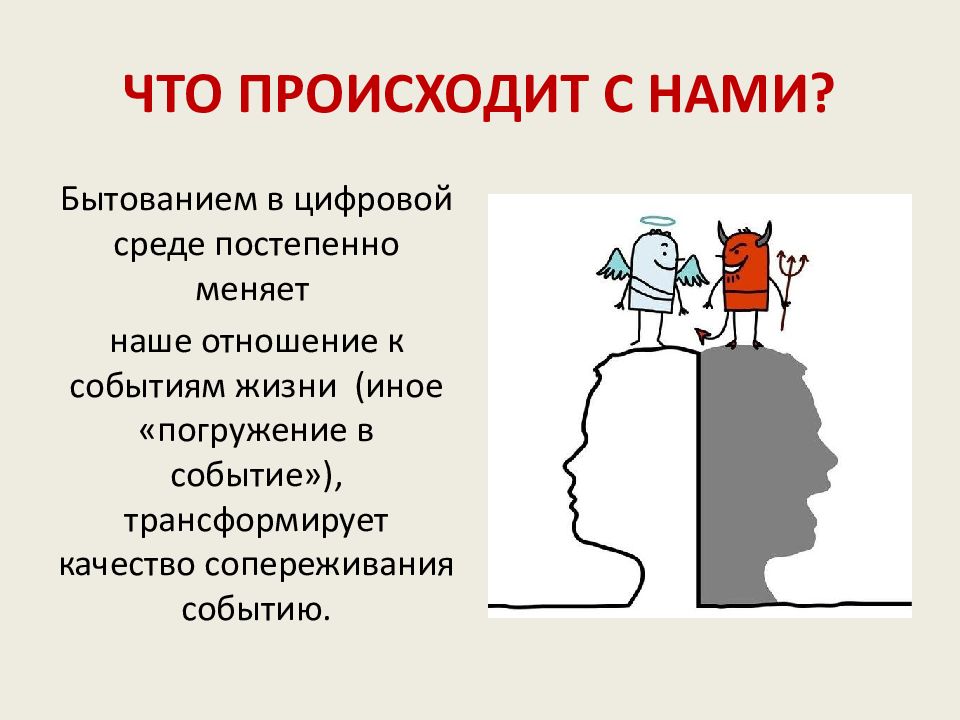 ЧТО ПРОИСХОДИТ С НАМИ?

Бытованием в цифровой среде постепенно меняет

наше отношение к событиям жизни (иное «погружение в событие»), трансформирует качество сопереживания событию.